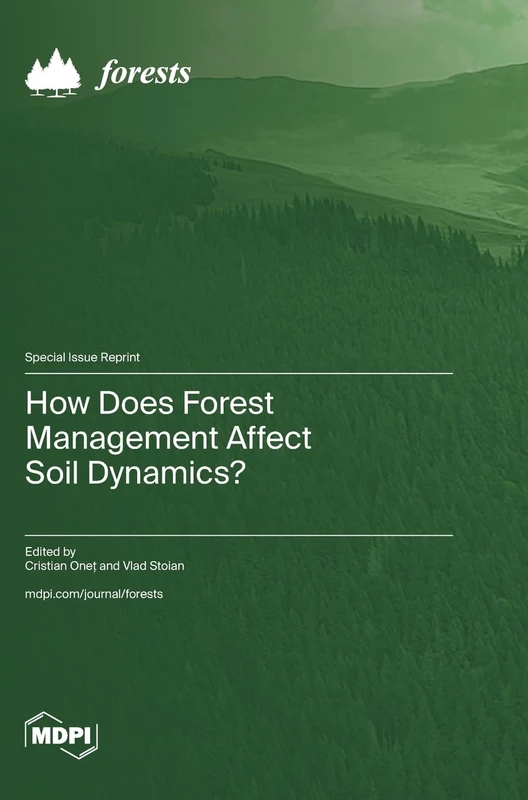 forests

Special Issue Reprint

How Does Forest Management Affect Soil Dynamics?

Edited by
Cristian Oneț and Vlad Stoian

mdpi.com/journal/forests

MDPI